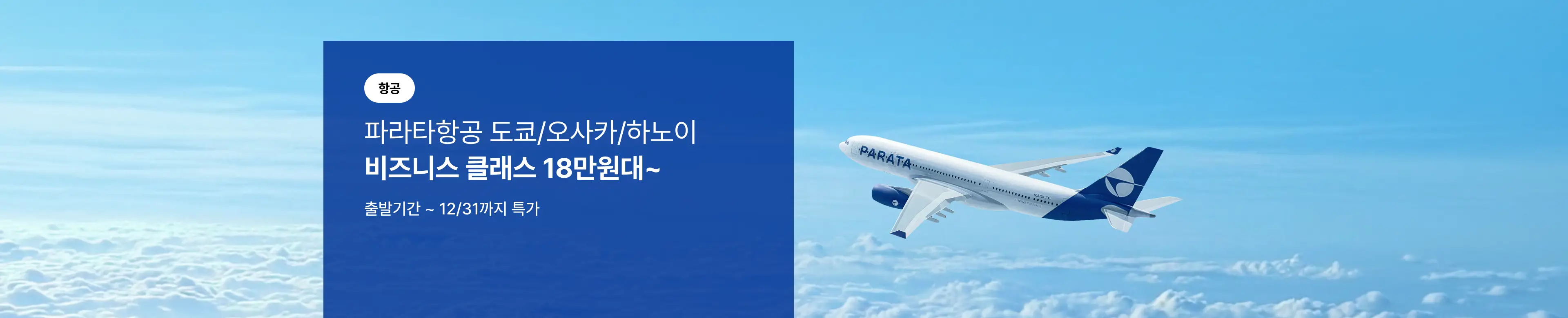 항공

파라타항공 도쿄/오사카/하노이
비즈니스 클래스 18만원대~

출발기간 ~ 12/31까지 특가

PARATA